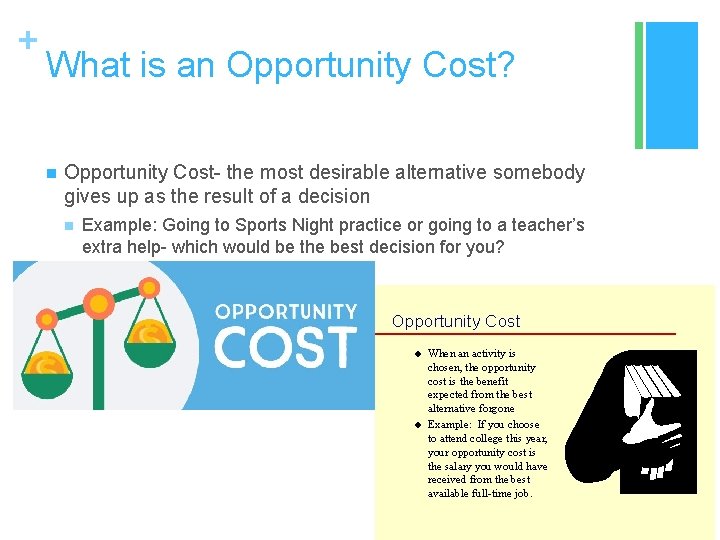 +
What is an Opportunity Cost?

Opportunity Cost- the most desirable alternative somebody gives up as the result of a decision

Example: Going to Sports Night practice or going to a teacher's extra help- which would be the best decision for you?

OPPORTUNITY COST

Opportunity Cost

When an activity is chosen, the opportunity cost is the benefit expected from the best alternative forgone

Example: If you choose to attend college this year, your opportunity cost is the salary you would have received from the best available full-time job.